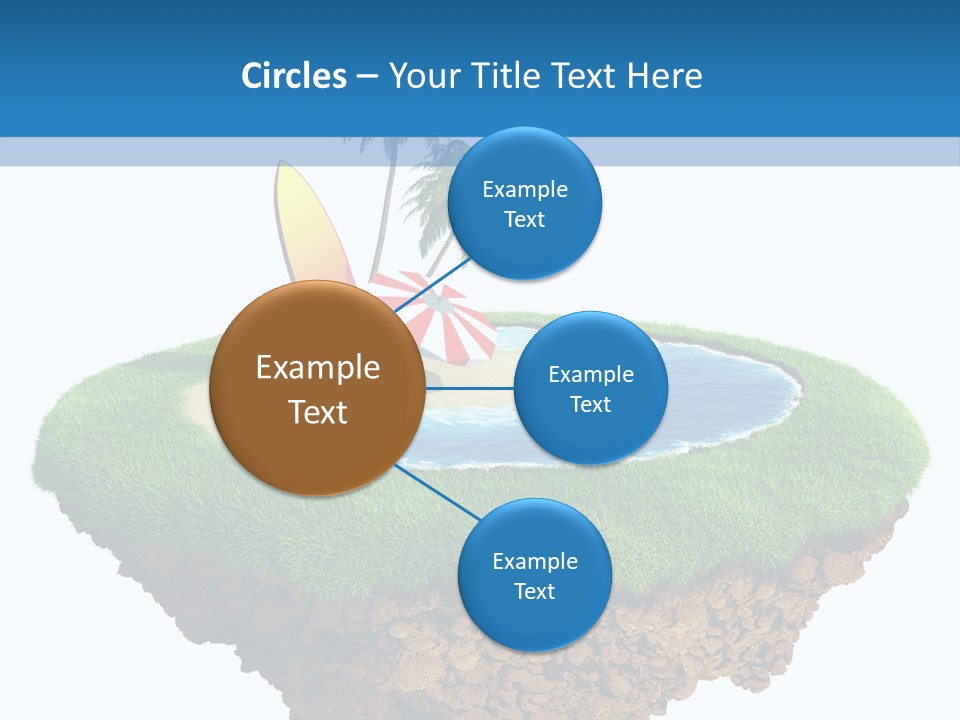 Circles – Your Title Text Here

Example Text

Example Text

Example Text

Example Text